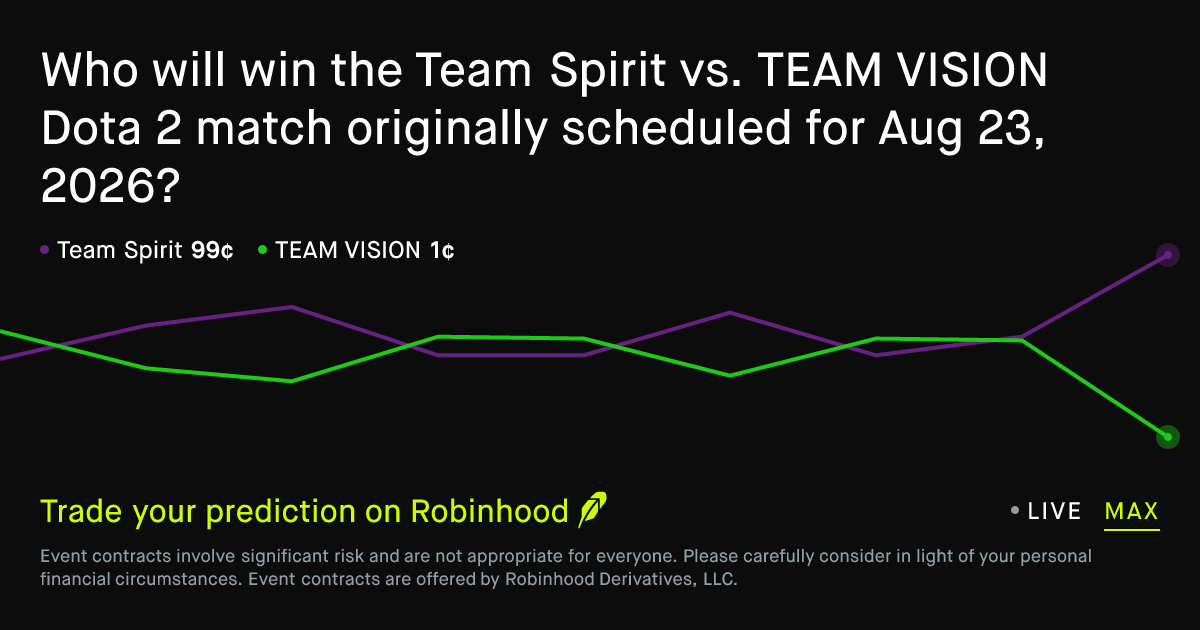 Who will win the Team Spirit vs. TEAM VISION Dota 2 match originally scheduled for Aug 23, 2026?

Team Spirit 99¢ TEAM VISION 1¢

Trade your prediction on Robinhood

LIVE MAX

Event contracts involve significant risk and are not appropriate for everyone. Please carefully consider in light of your personal financial circumstances. Event contracts are offered by Robinhood Derivatives, LLC.